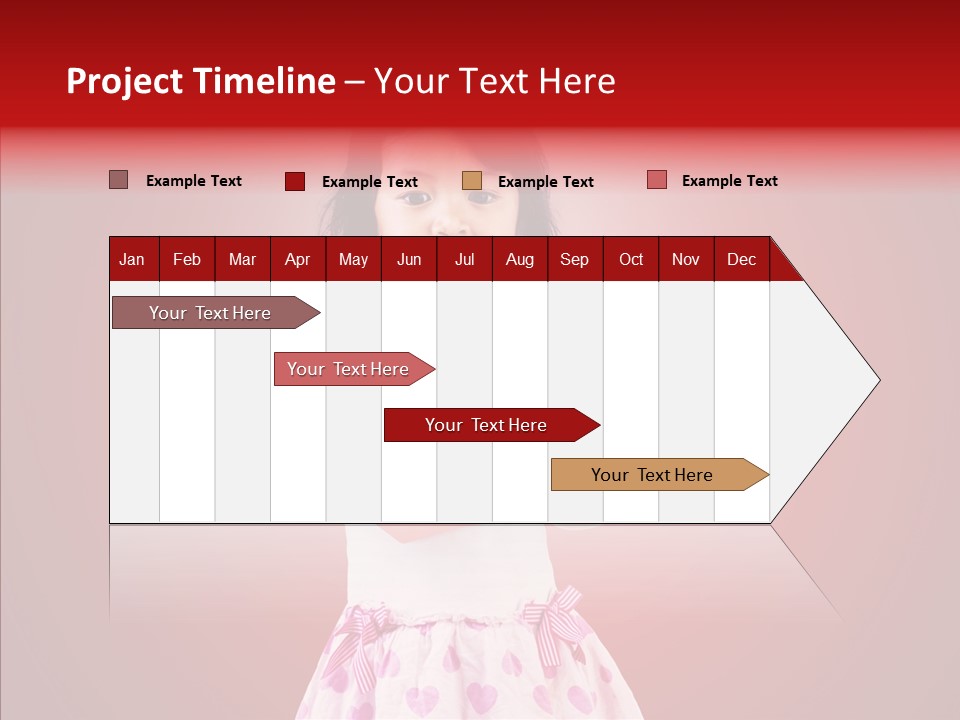 Project Timeline – Your Text Here

Example Text Example Text Example Text Example Text

| Jan | Feb | Mar | Apr | May | Jun | Jul | Aug | Sep | Oct | Nov | Dec |
|---|---|---|---|---|---|---|---|---|---|---|---|

Your Text Here

Your Text Here

Your Text Here

Your Text Here